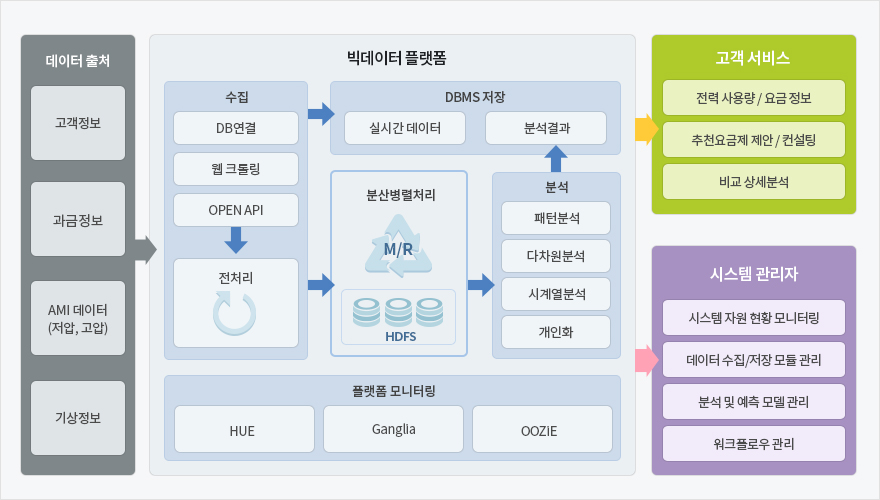 데이터 출처

고객정보

과금정보

AMI 데이터 (저압, 고압)

기상정보

빅데이터 플랫폼

수집

DB연결

웹 크롤링

OPEN API

전처리

DBMS 저장

실시간 데이터

분석결과

분산병렬처리

M/R

HDFS

분석

패턴분석

다차원분석

시계열분석

개인화

플랫폼 모니터링

HUE

Ganglia

OOZIE

고객 서비스

전력 사용량 / 요금 정보

추천요금제 제안 / 컨설팅

비교 상세분석

시스템 관리자

시스템 자원 현황 모니터링

데이터 수집/저장 모듈 관리

분석 및 예측 모델 관리

워크플로우 관리